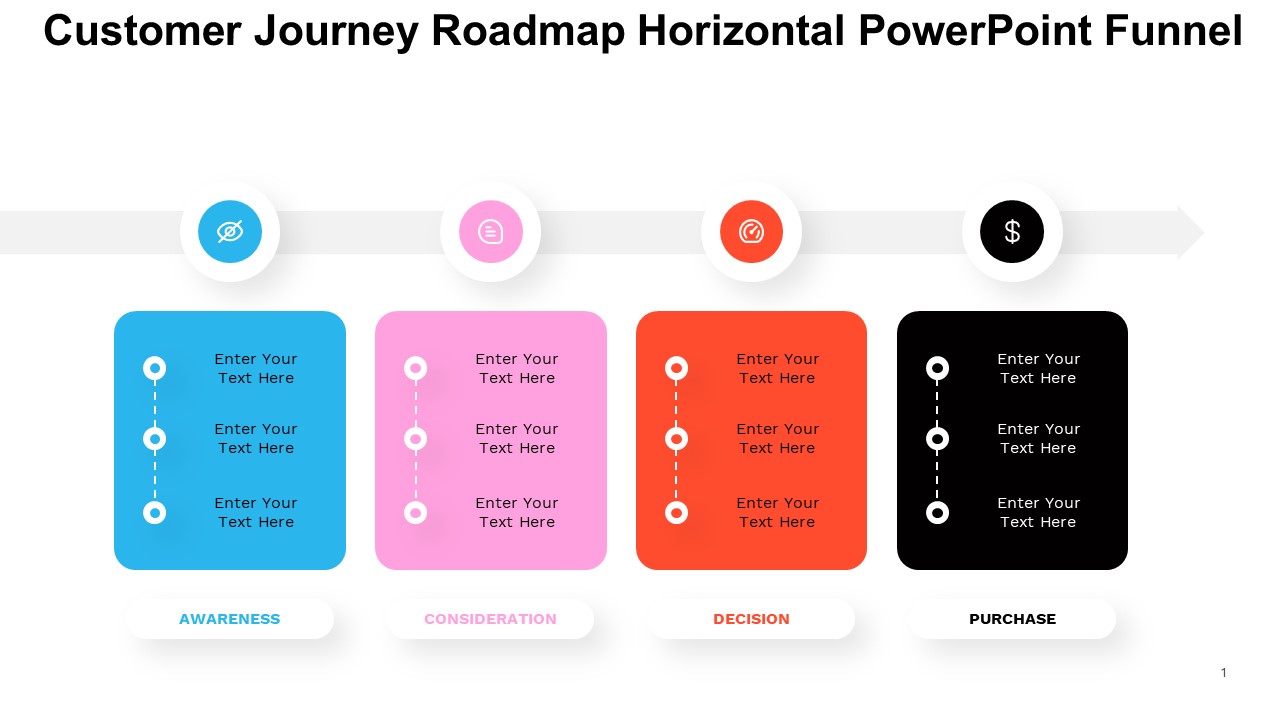 Customer Journey Roadmap Horizontal PowerPoint Funnel

$

Enter Your Text Here

Enter Your Text Here

Enter Your Text Here

AWARENESS

Enter Your Text Here

Enter Your Text Here

Enter Your Text Here

CONSIDERATION

Enter Your Text Here

Enter Your Text Here

Enter Your Text Here

DECISION

Enter Your Text Here

Enter Your Text Here

Enter Your Text Here

PURCHASE

1